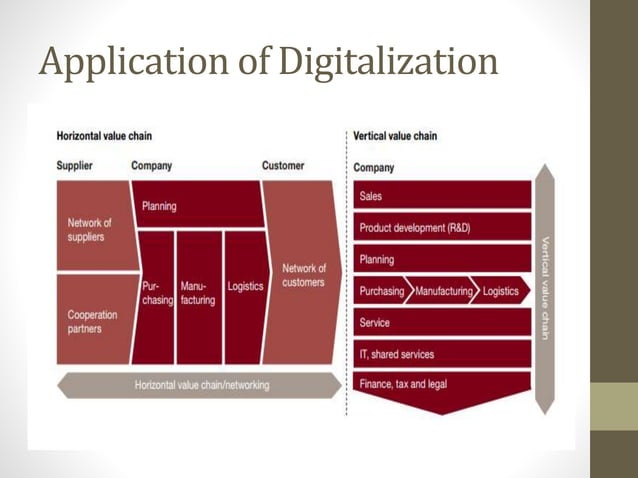 Application of Digitalization

Horizontal value chain

Supplier

Company

Customer

Network of suppliers

Cooperation partners

Planning

Purchasing

Manufacturing

Logistics

Network of customers

Horizontal value chain/networking

Vertical value chain

Company

Sales

Product development (R&D)

Planning

Purchasing

Manufacturing

Logistics

Service

IT, shared services

Finance, tax and legal

Vertical value chain